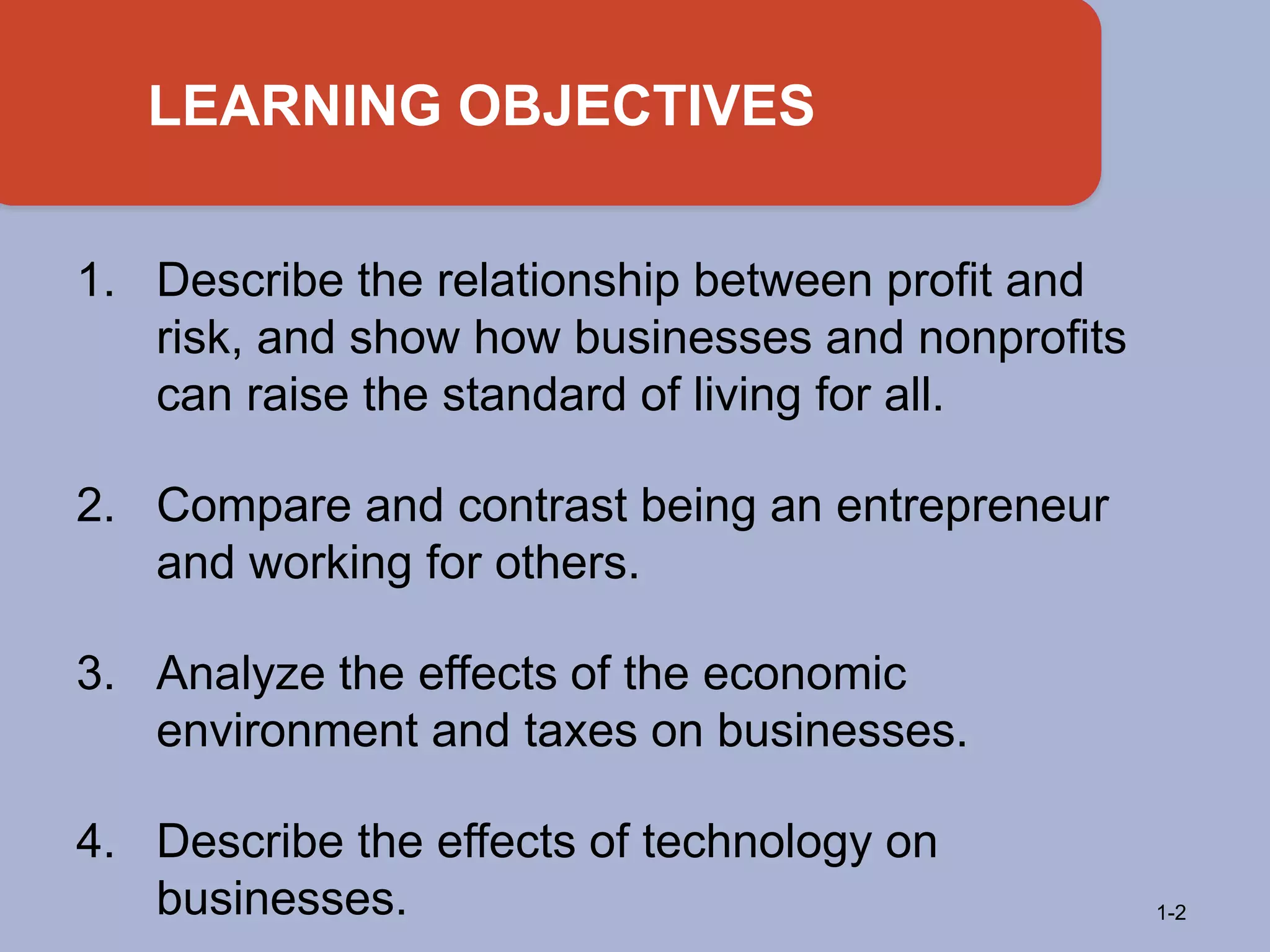 LEARNING OBJECTIVES

1. Describe the relationship between profit and risk, and show how businesses and nonprofits can raise the standard of living for all.

2. Compare and contrast being an entrepreneur and working for others.

3. Analyze the effects of the economic environment and taxes on businesses.

4. Describe the effects of technology on businesses.

1-2